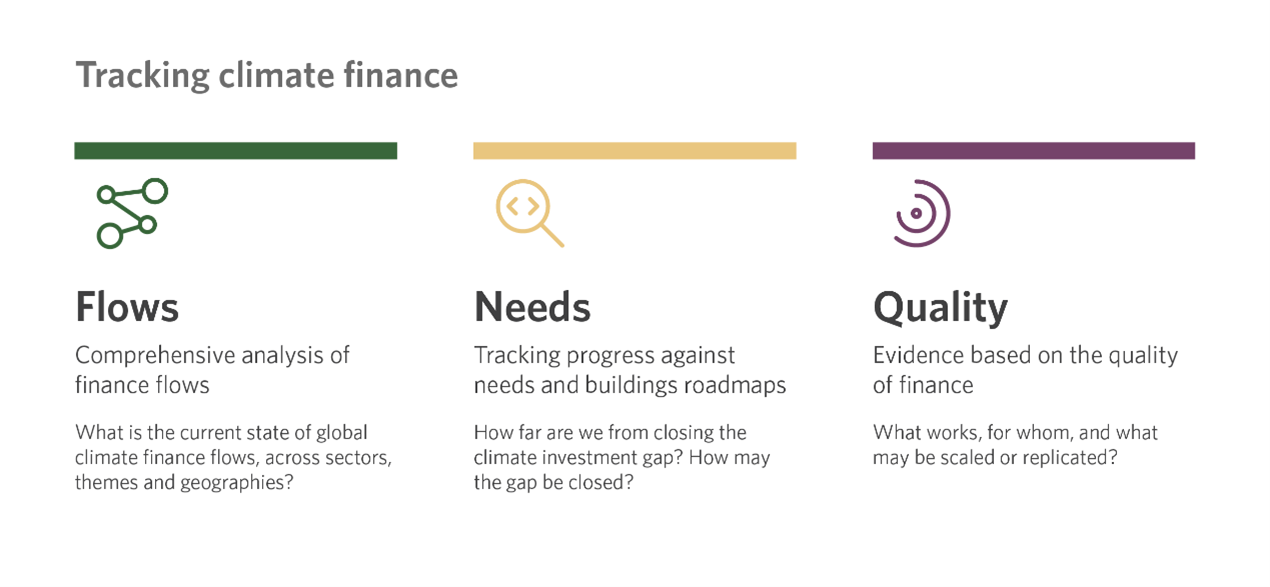 Tracking climate finance

Flows

Comprehensive analysis of finance flows

What is the current state of global climate finance flows, across sectors, themes and geographies?

Needs

Tracking progress against needs and buildings roadmaps

How far are we from closing the climate investment gap? How may the gap be closed?

Quality

Evidence based on the quality of finance

What works, for whom, and what may be scaled or replicated?